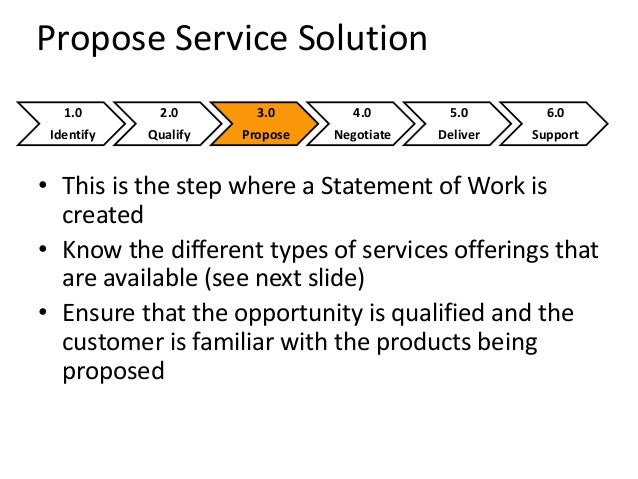 Propose Service Solution

1.0
Identify

2.0
Qualify

3.0
Propose

4.0
Negotiate

5.0
Deliver

6.0
Support

• This is the step where a Statement of Work is created

• Know the different types of services offerings that are available (see next slide)

• Ensure that the opportunity is qualified and the customer is familiar with the products being proposed